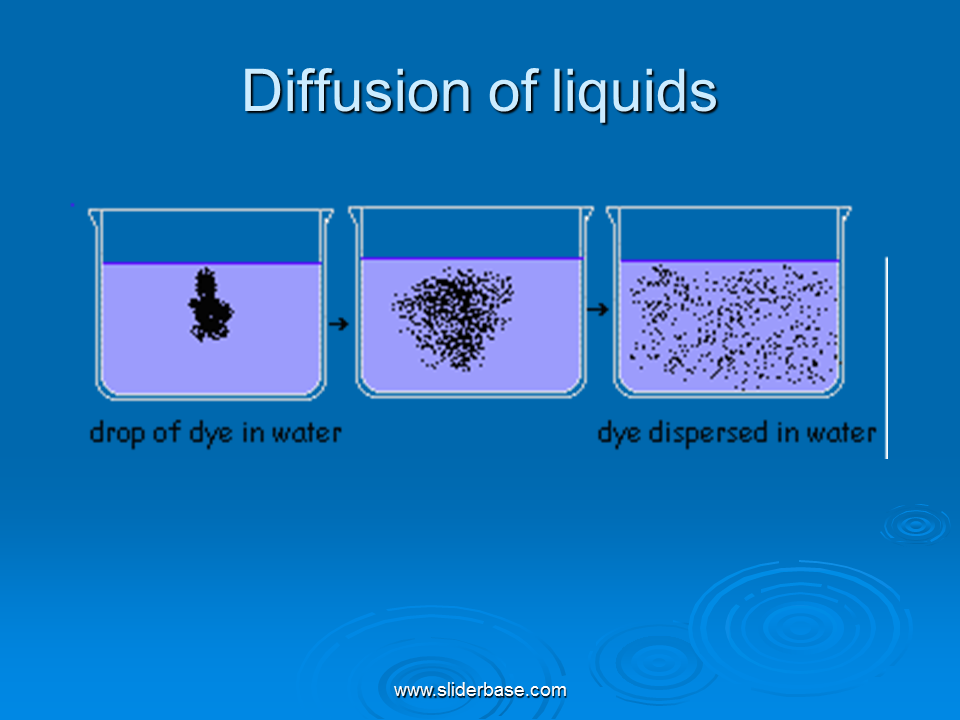 Diffusion of liquids

drop of dye in water

dye dispersed in water

www.sliderbase.com